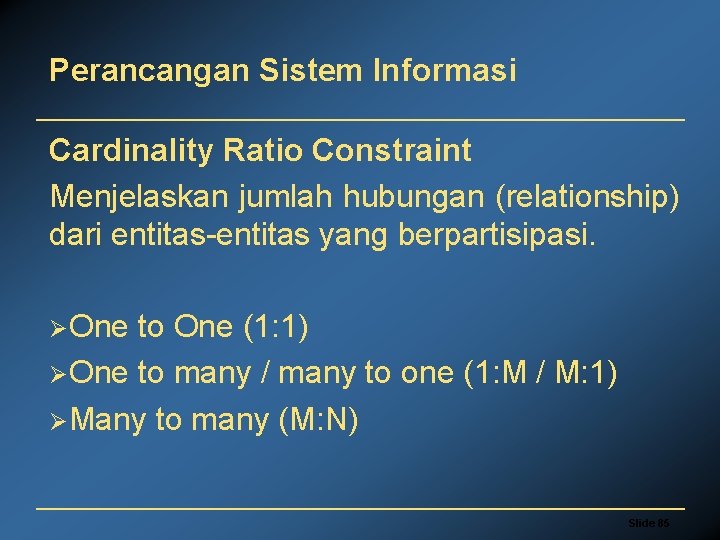 Perancangan Sistem Informasi

Cardinality Ratio Constraint

Menjelaskan jumlah hubungan (relationship) dari entitas-entitas yang berpartisipasi.

➢One to One (1:1)
➢One to many / many to one (1:M / M:1)
➢Many to many (M:N)

Slide 85